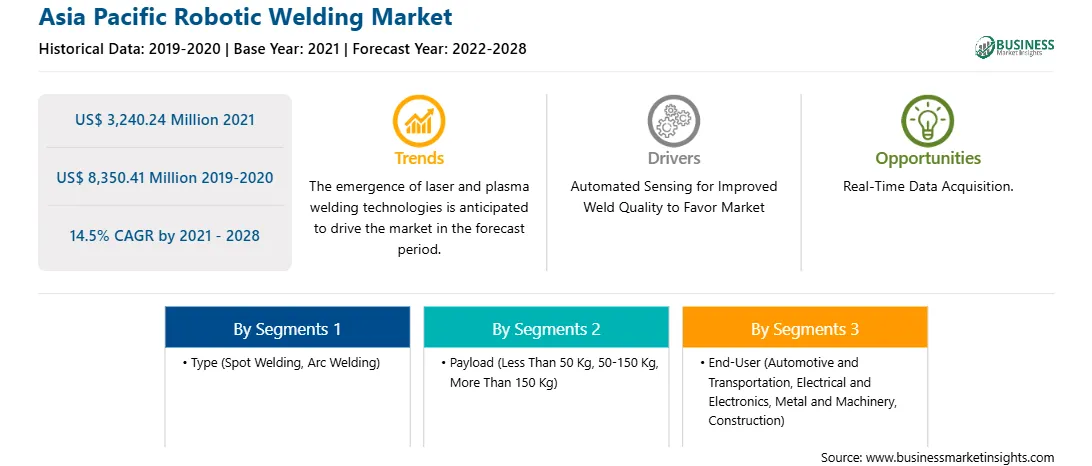 Asia Pacific Robotic Welding Market

Historical Data: 2019-2020 | Base Year: 2021 | Forecast Year: 2022-2028

BUSINESS Market Insights

US$ 3,240.24 Million 2021

US$ 8,350.41 Million 2019-2020

14.5% CAGR by 2021 - 2028

Trends

The emergence of laser and plasma welding technologies is anticipated to drive the market in the forecast period.

Drivers

Automated Sensing for Improved Weld Quality to Favor Market

Opportunities

Real-Time Data Acquisition.

By Segments 1

• Type (Spot Welding, Arc Welding)

By Segments 2

• Payload (Less Than 50 Kg, 50-150 Kg, More Than 150 Kg)

By Segments 3

• End-User (Automotive and Transportation, Electrical and Electronics, Metal and Machinery, Construction)

Source: www.businessmarketinsights.com